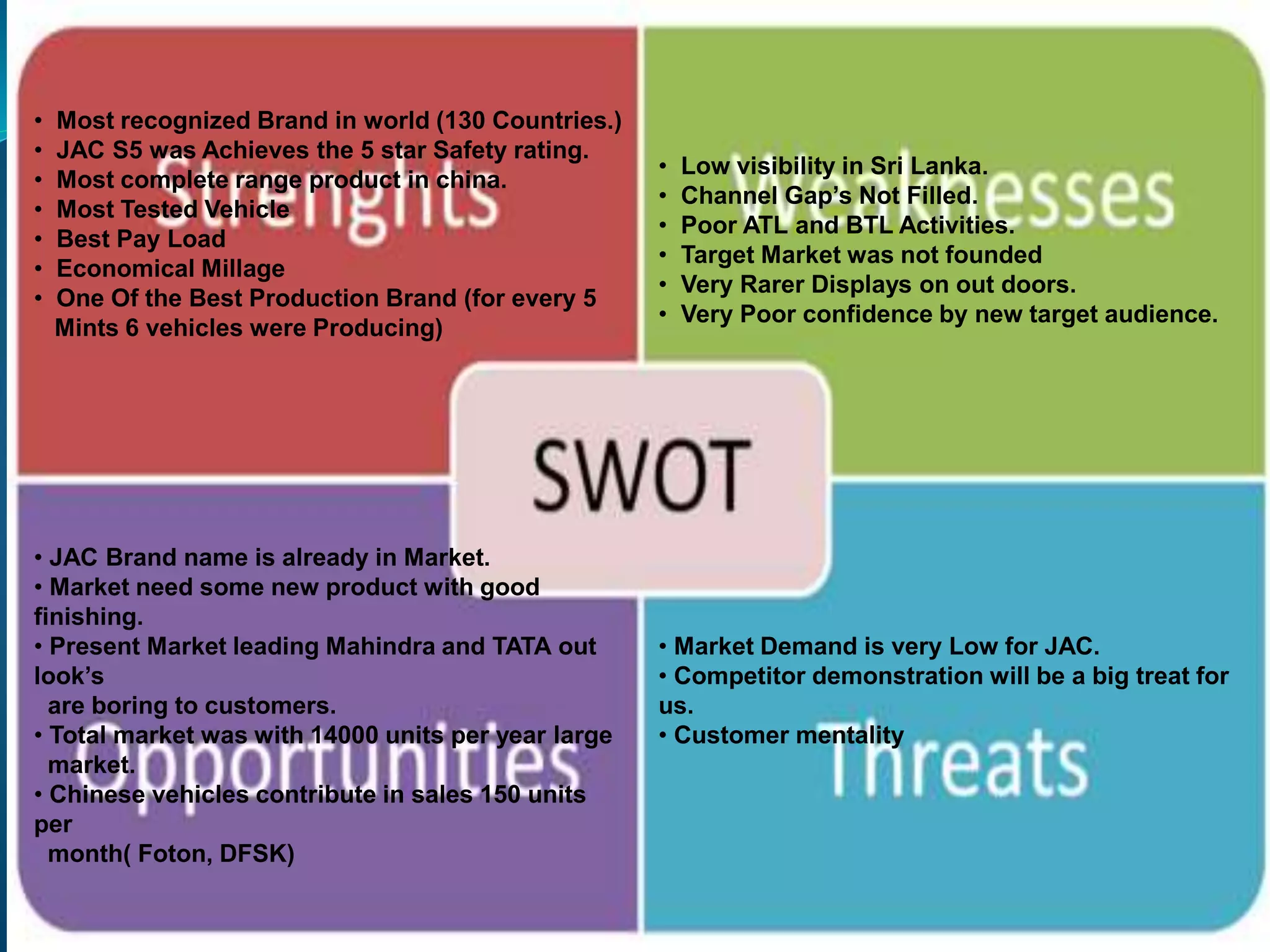 Strenghts

• Most recognized Brand in world (130 Countries.)
• JAC S5 was Achieves the 5 star Safety rating.
• Most complete range product in china.
• Most Tested Vehicle
• Best Pay Load
• Economical Millage
• One Of the Best Production Brand (for every 5 Mints 6 vehicles were Producing)

Weaknesses

• Low visibility in Sri Lanka.
• Channel Gap's Not Filled.
• Poor ATL and BTL Activities.
• Target Market was not founded
• Very Rarer Displays on out doors.
• Very Poor confidence by new target audience.

SWOT

Opportunities

• JAC Brand name is already in Market.
• Market need some new product with good finishing.
• Present Market leading Mahindra and TATA out look's
are boring to customers.
• Total market was with 14000 units per year large market.
• Chinese vehicles contribute in sales 150 units per
month( Foton, DFSK)

Threats

• Market Demand is very Low for JAC.
• Competitor demonstration will be a big treat for us.
• Customer mentality